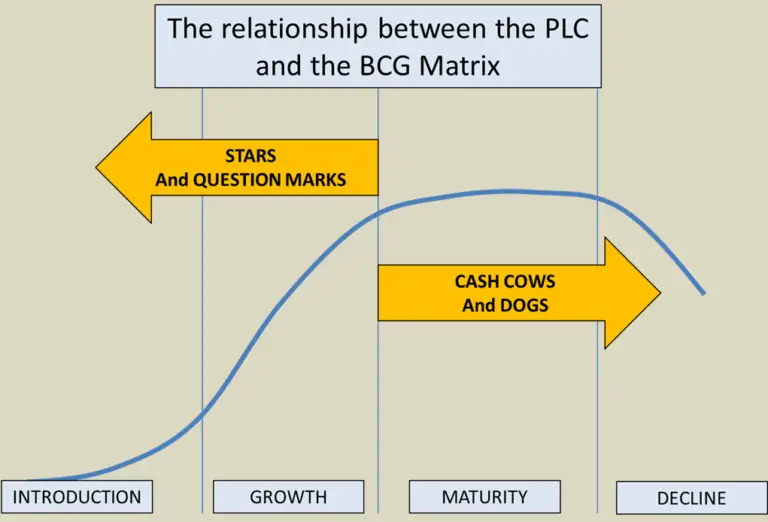 The relationship between the PLC and the BCG Matrix

STARS
And QUESTION MARKS

CASH COWS
And DOGS

INTRODUCTION

GROWTH

MATURITY

DECLINE